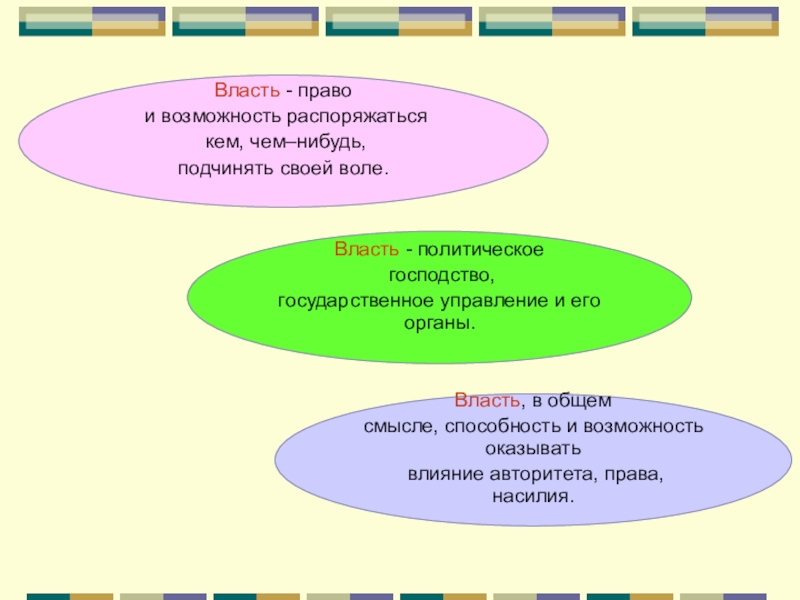 Власть - право
и возможность распоряжаться
кем, чем–нибудь,
подчинять своей воле.

Власть - политическое
господство,
государственное управление и его
органы.

Власть, в общем
смысле, способность и возможность
оказывать
влияние авторитета, права,
насилия.